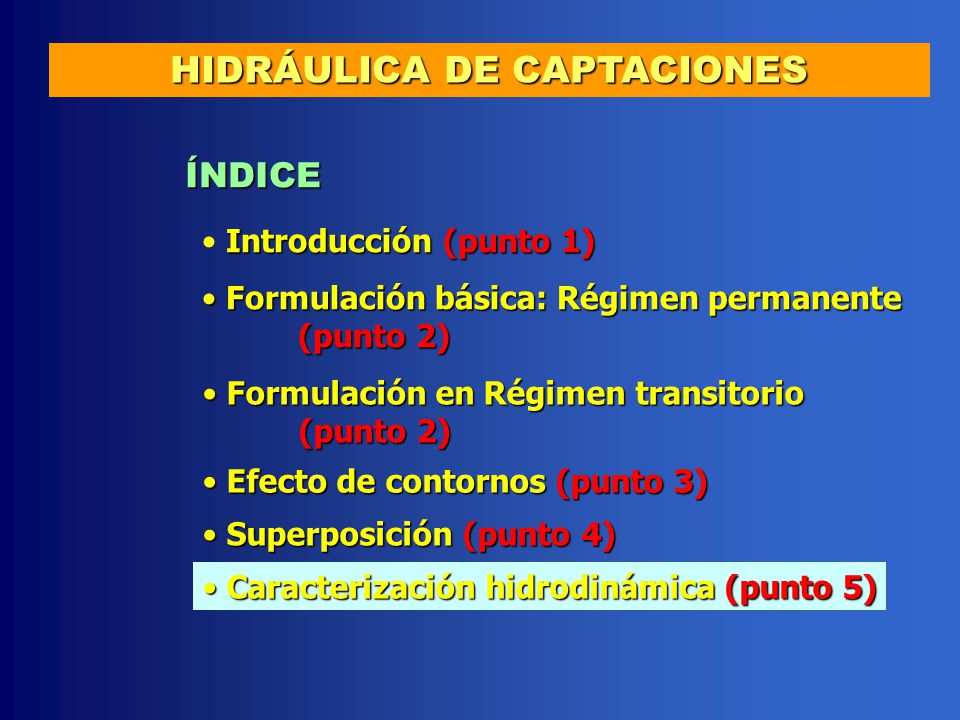 HIDRÁULICA DE CAPTACIONES

ÍNDICE

• Introducción (punto 1)

• Formulación básica: Régimen permanente (punto 2)

• Formulación en Régimen transitorio (punto 2)

• Efecto de contornos (punto 3)

• Superposición (punto 4)

• Caracterización hidrodinámica (punto 5)